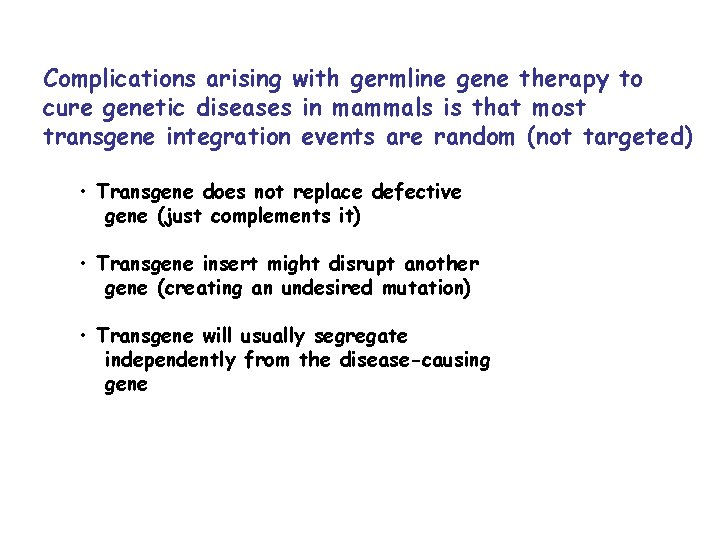 Complications arising with germline gene therapy to cure genetic diseases in mammals is that most transgene integration events are random (not targeted)

• Transgene does not replace defective gene (just complements it)

• Transgene insert might disrupt another gene (creating an undesired mutation)

• Transgene will usually segregate independently from the disease-causing gene